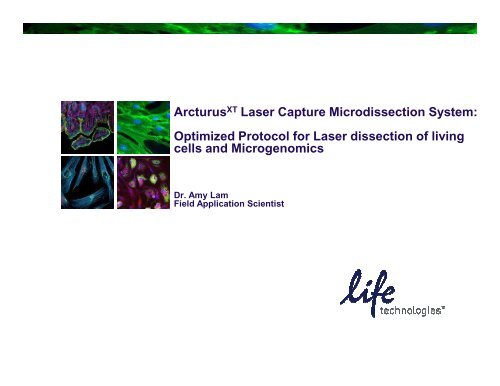 Arcturus$^{XT}$ Laser Capture Microdissection System:

Optimized Protocol for Laser dissection of living cells and Microgenomics

Dr. Amy Lam
Field Application Scientist

life
technologies™